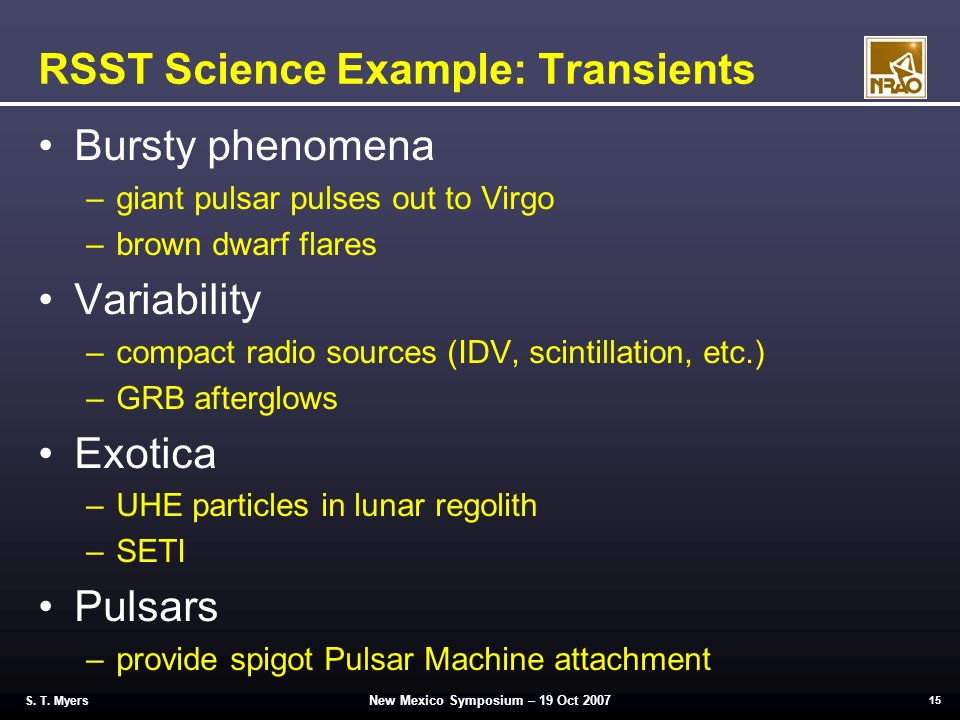 RSST Science Example: Transients

NRAO

• Bursty phenomena
– giant pulsar pulses out to Virgo
– brown dwarf flares

• Variability
– compact radio sources (IDV, scintillation, etc.)
– GRB afterglows

• Exotica
– UHE particles in lunar regolith
– SETI

• Pulsars
– provide spigot Pulsar Machine attachment

S. T. Myers New Mexico Symposium – 19 Oct 2007 15